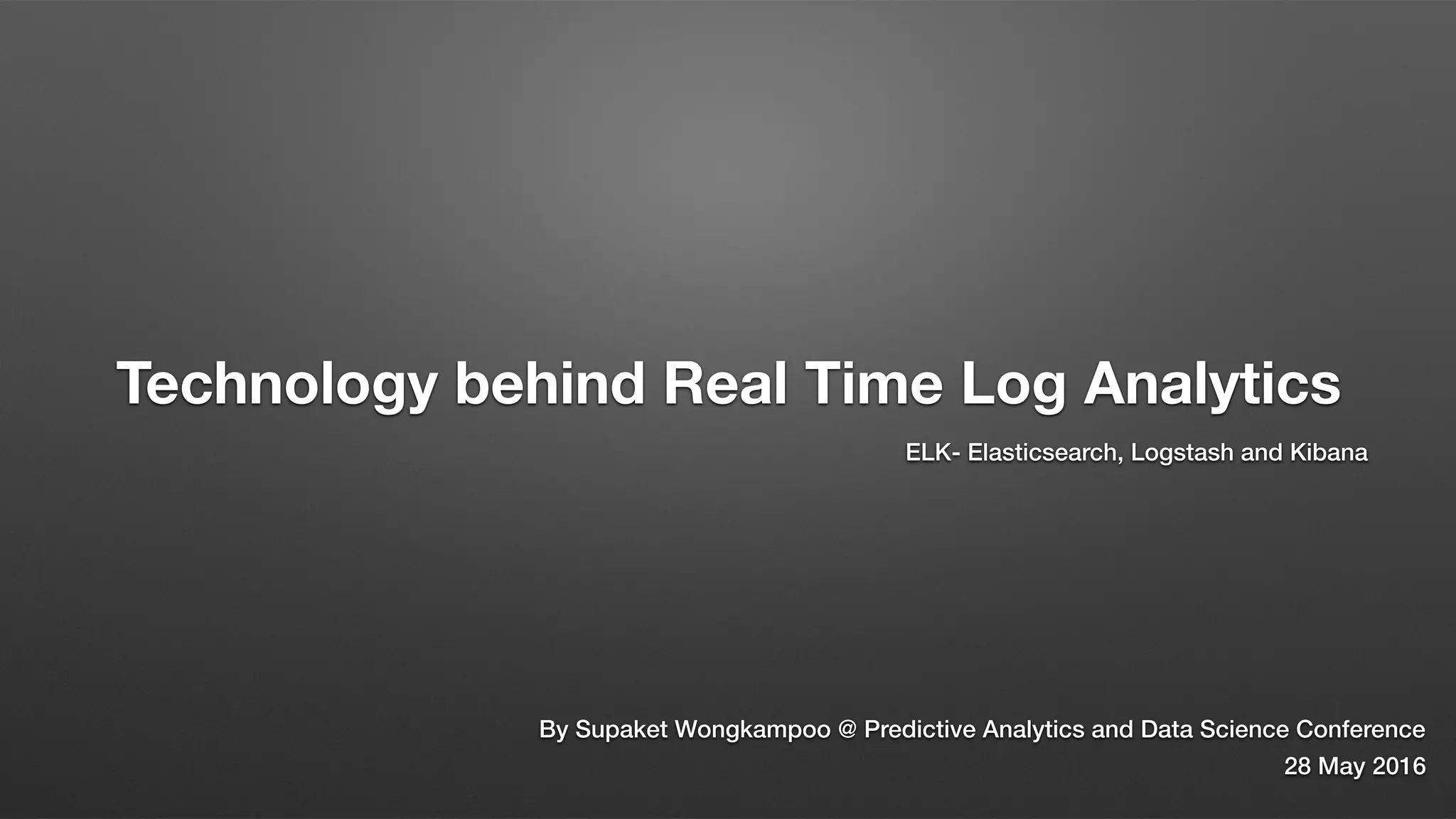 Technology behind Real Time Log Analytics

ELK- Elasticsearch, Logstash and Kibana

By Supaket Wongkampoo @ Predictive Analytics and Data Science Conference
28 May 2016